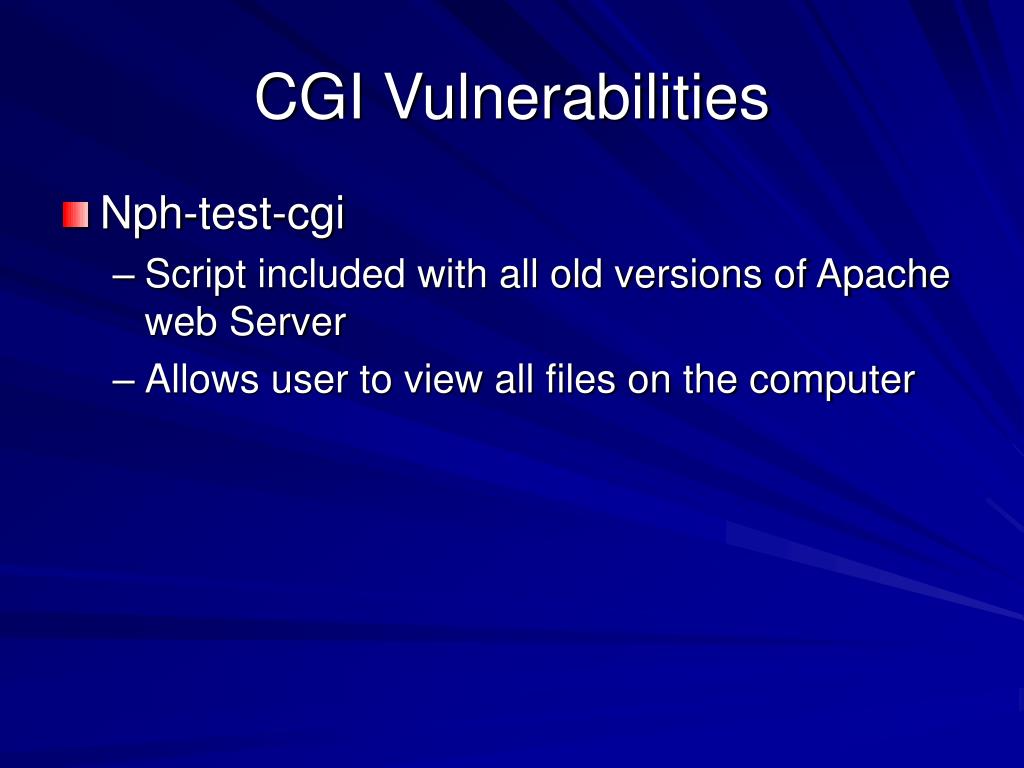 CGI Vulnerabilities

Nph-test-cgi

– Script included with all old versions of Apache web Server

– Allows user to view all files on the computer